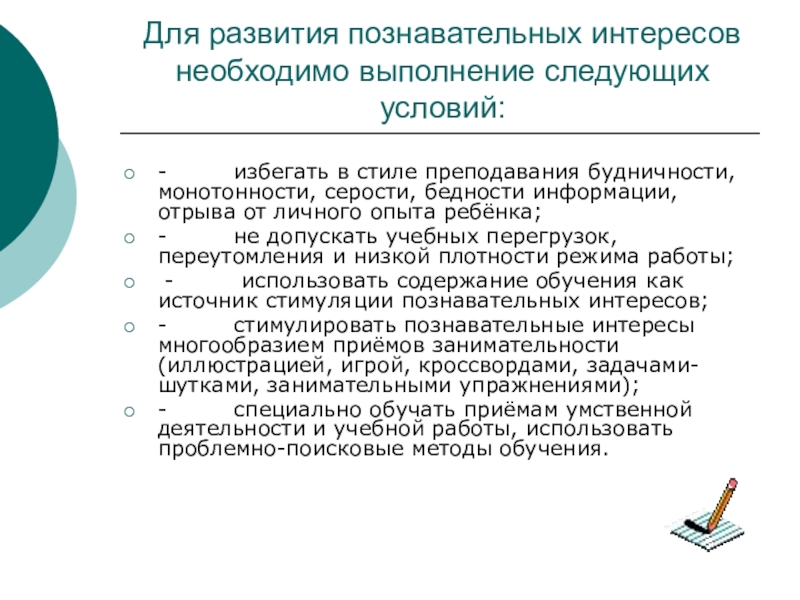 Для развития познавательных интересов необходимо выполнение следующих условий:

- избегать в стиле преподавания будничности, монотонности, серости, бедности информации, отрыва от личного опыта ребёнка;

- не допускать учебных перегрузок, переутомления и низкой плотности режима работы;

- использовать содержание обучения как источник стимуляции познавательных интересов;

- стимулировать познавательные интересы многообразием приёмов занимательности (иллюстрацией, игрой, кроссвордами, задачами-шутками, занимательными упражнениями);

- специально обучать приёмам умственной деятельности и учебной работы, использовать проблемно-поисковые методы обучения.